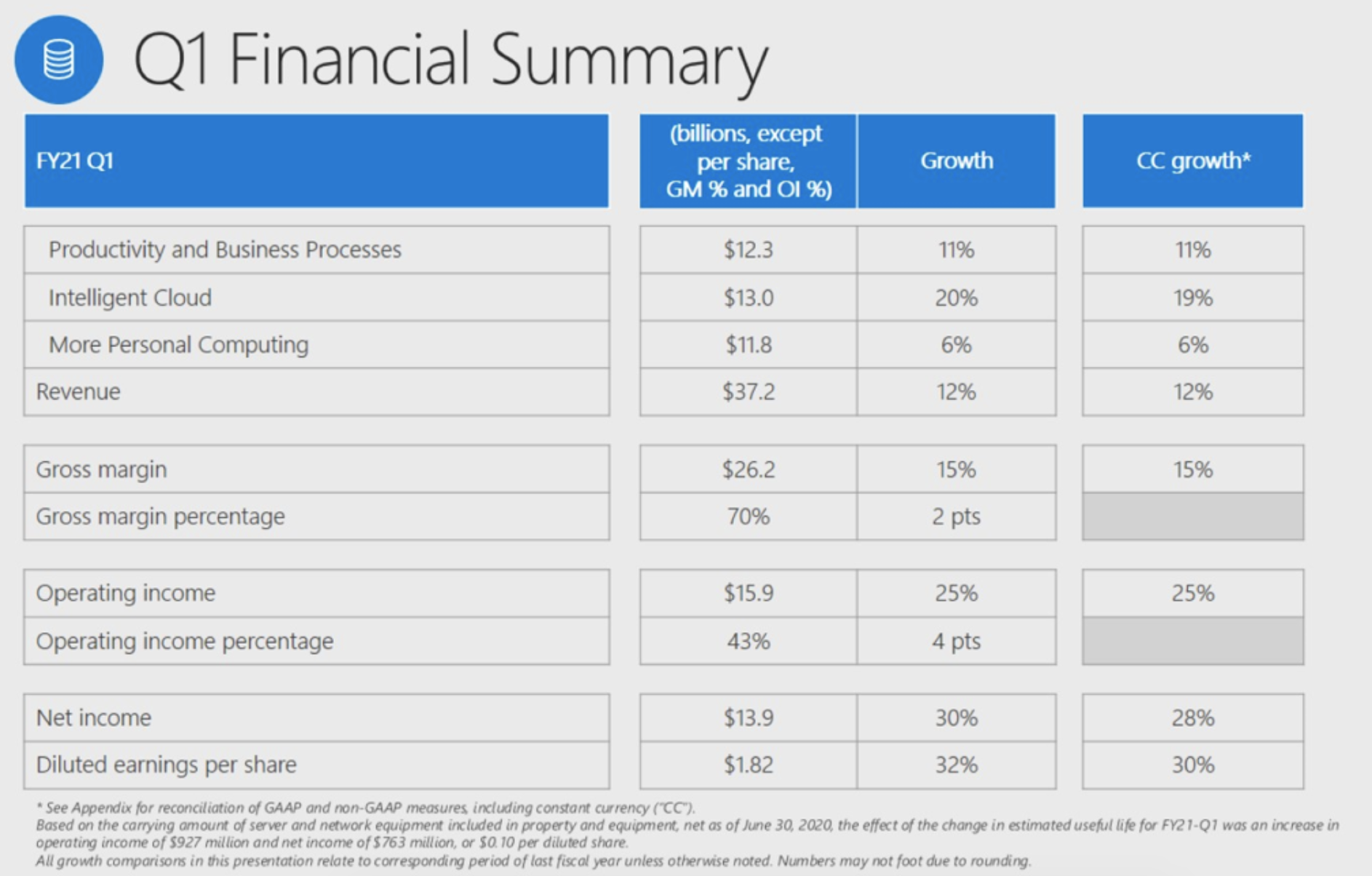 Q1 Financial Summary

| FY21 Q1 | (billions, except per share, GM % and OI %) | Growth | CC growth* |
|---|---|---|---|
| Productivity and Business Processes | \$12.3 | 11% | 11% |
| Intelligent Cloud | \$13.0 | 20% | 19% |
| More Personal Computing | \$11.8 | 6% | 6% |
| Revenue | \$37.2 | 12% | 12% |
| Gross margin | \$26.2 | 15% | 15% |
| Gross margin percentage | 70% | 2 pts | |
| Operating income | \$15.9 | 25% | 25% |
| Operating income percentage | 43% | 4 pts | |
| Net income | \$13.9 | 30% | 28% |
| Diluted earnings per share | \$1.82 | 32% | 30% |

* See Appendix for reconciliation of GAAP and non-GAAP measures, including constant currency ("CC").
Based on the carrying amount of server and network equipment included in property and equipment, net as of June 30, 2020, the effect of the change in estimated useful life for FY21-Q1 was an increase in operating income of \$927 million and net income of \$763 million, or \$0.10 per diluted share.
All growth comparisons in this presentation relate to corresponding period of last fiscal year unless otherwise noted. Numbers may not foot due to rounding.